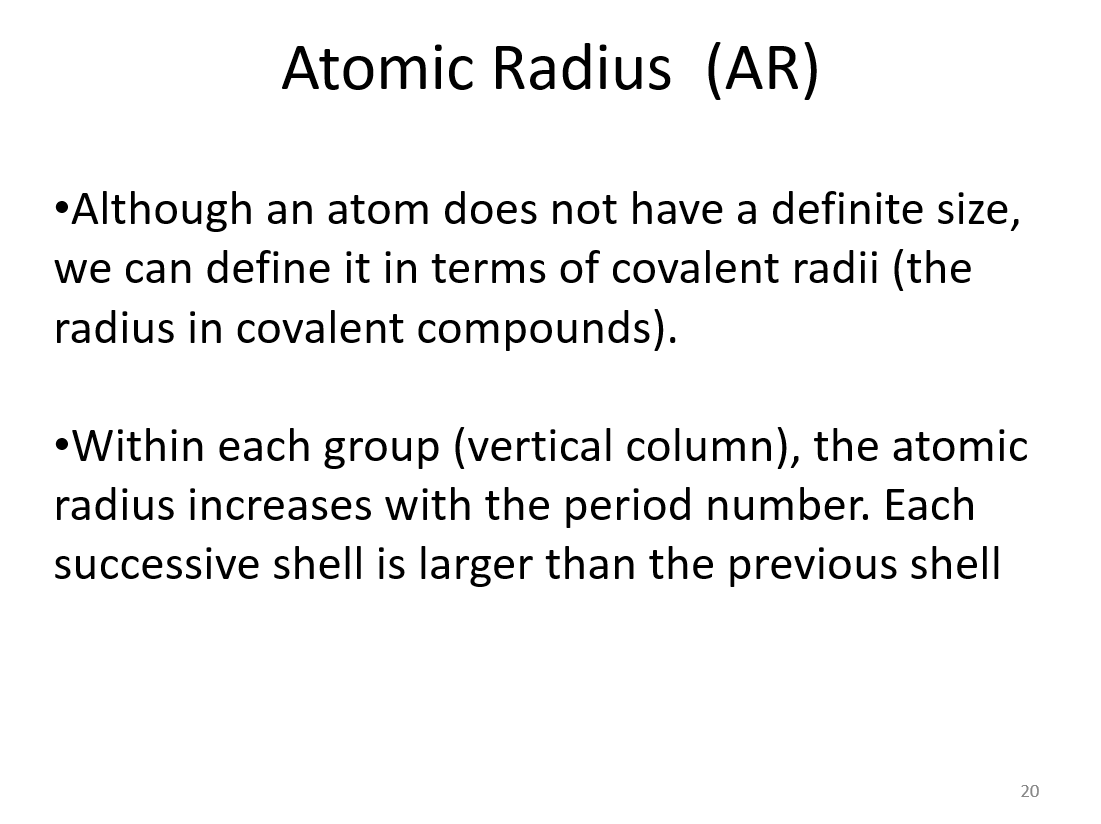 Atomic Radius (AR)

•Although an atom does not have a definite size, we can define it in terms of covalent radii (the radius in covalent compounds).

•Within each group (vertical column), the atomic radius increases with the period number. Each successive shell is larger than the previous shell

20